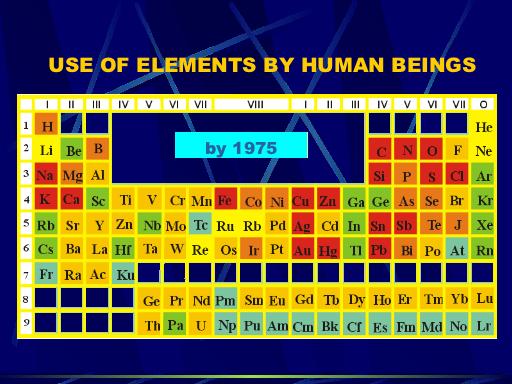 USE OF ELEMENTS BY HUMAN BEINGS

by 1975

| | I | II | III | IV | V | VI | VII | VIII | | | I | II | III | IV | V | VI | VII | O |
|---|---|---|---|---|---|---|---|---|---|---|---|---|---|---|---|---|---|---|
| 1 | H | | | | | | | | | | | | | | | | | He |
| 2 | Li | Be | B | | | | | | | | | | | C | N | O | F | Ne |
| 3 | Na | Mg | Al | | | | | | | | | | | Si | P | S | Cl | Ar |
| 4 | K | Ca | Sc | Ti | V | Cr | Mn | Fe | Co | Ni | Cu | Zn | Ga | Ge | As | Se | Br | Kr |
| 5 | Rb | Sr | Y | Zn | Nb | Mo | Tc | Ru | Rb | Pd | Ag | Cd | In | Sn | Sb | Te | J | Xe |
| 6 | Cs | Ba | La | Hf | Ta | W | Re | Os | Ir | Pt | Au | Hg | Tl | Pb | Bi | Po | At | Rn |
| 7 | Fr | Ra | Ac | Ku | | | | | | | | | | | | | | |
| 8 | | | | | Ge | Pr | Nd | Pm | Sm | Eu | Gd | Tb | Dy | Ho | Er | Tm | Yb | Lu |
| 9 | | | | | Th | Pa | U | Np | Pu | Am | Cm | Bk | Cf | Es | Fm | Md | No | Lr |